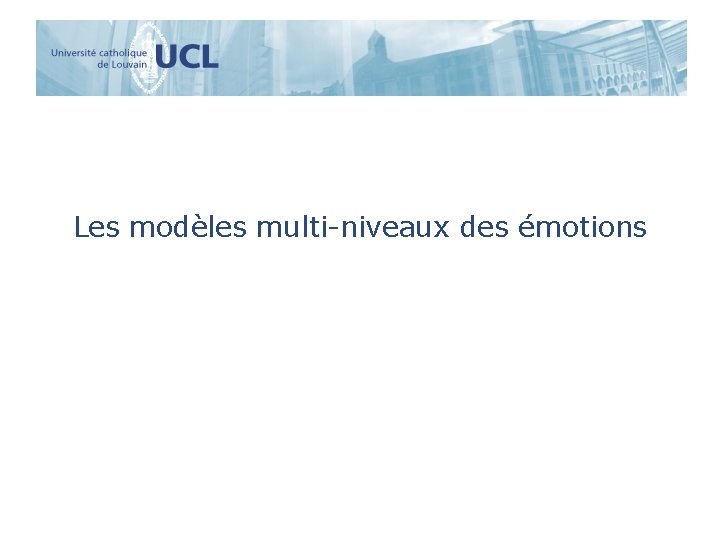 Université catholique de Louvain UCL

Les modèles multi-niveaux des émotions